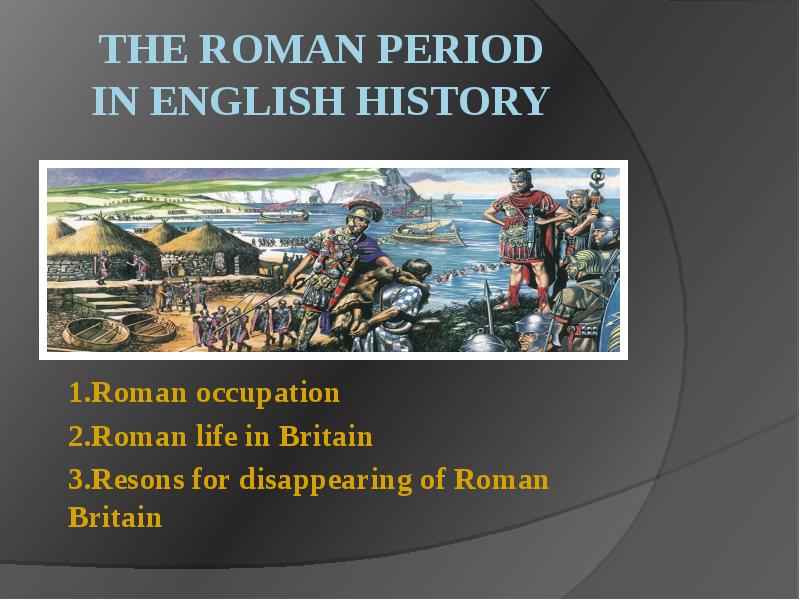 THE ROMAN PERIOD IN ENGLISH HISTORY

1.Roman occupation

2.Roman life in Britain

3.Resons for disappearing of Roman Britain